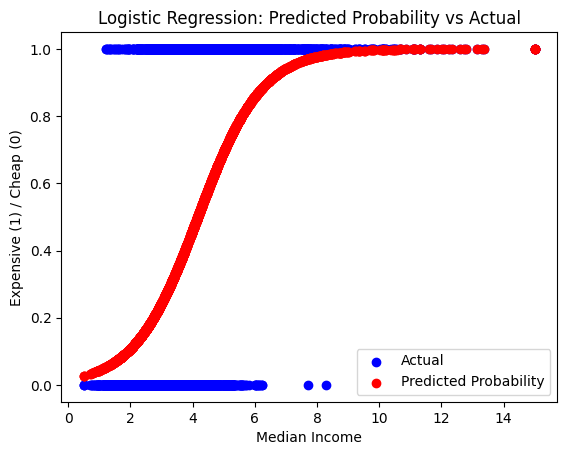 Logistic Regression: Predicted Probability vs Actual

Expensive (1) / Cheap (0)

1.0
0.8
0.6
0.4
0.2
0.0

0
2
4
6
8
10
12
14

Median Income

Actual
Predicted Probability